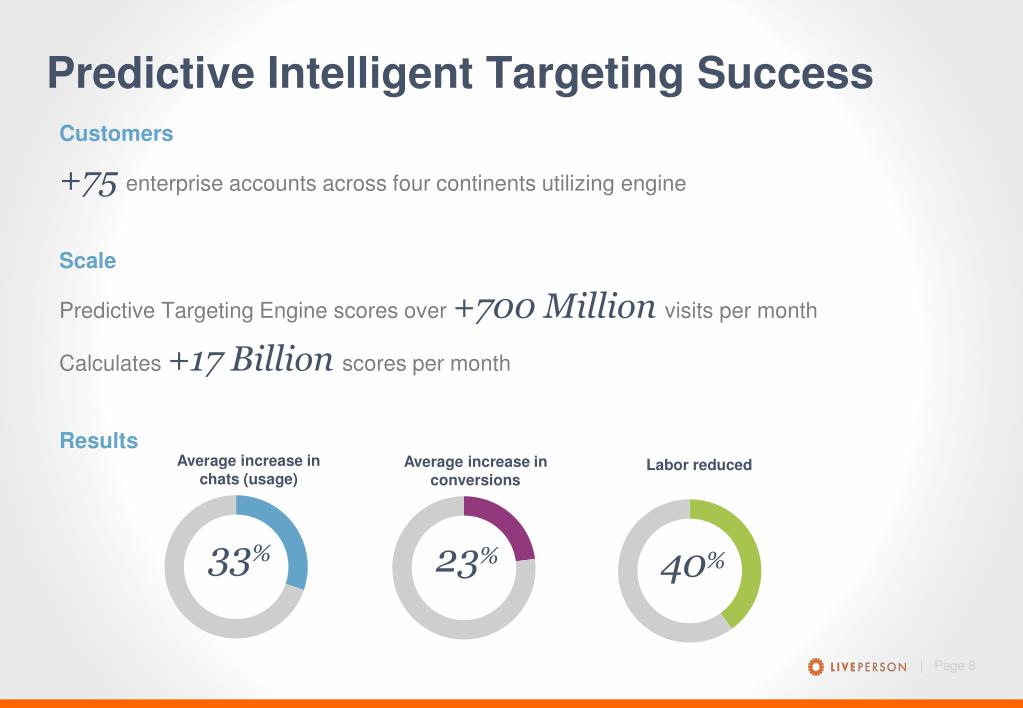 Predictive Intelligent Targeting Success

Customers

+75 enterprise accounts across four continents utilizing engine

Scale

Predictive Targeting Engine scores over +700 Million visits per month

Calculates +17 Billion scores per month

Results

Average increase in chats (usage)

33%

Average increase in conversions

23%

Labor reduced

40%

LIVEPERSON | Page 8